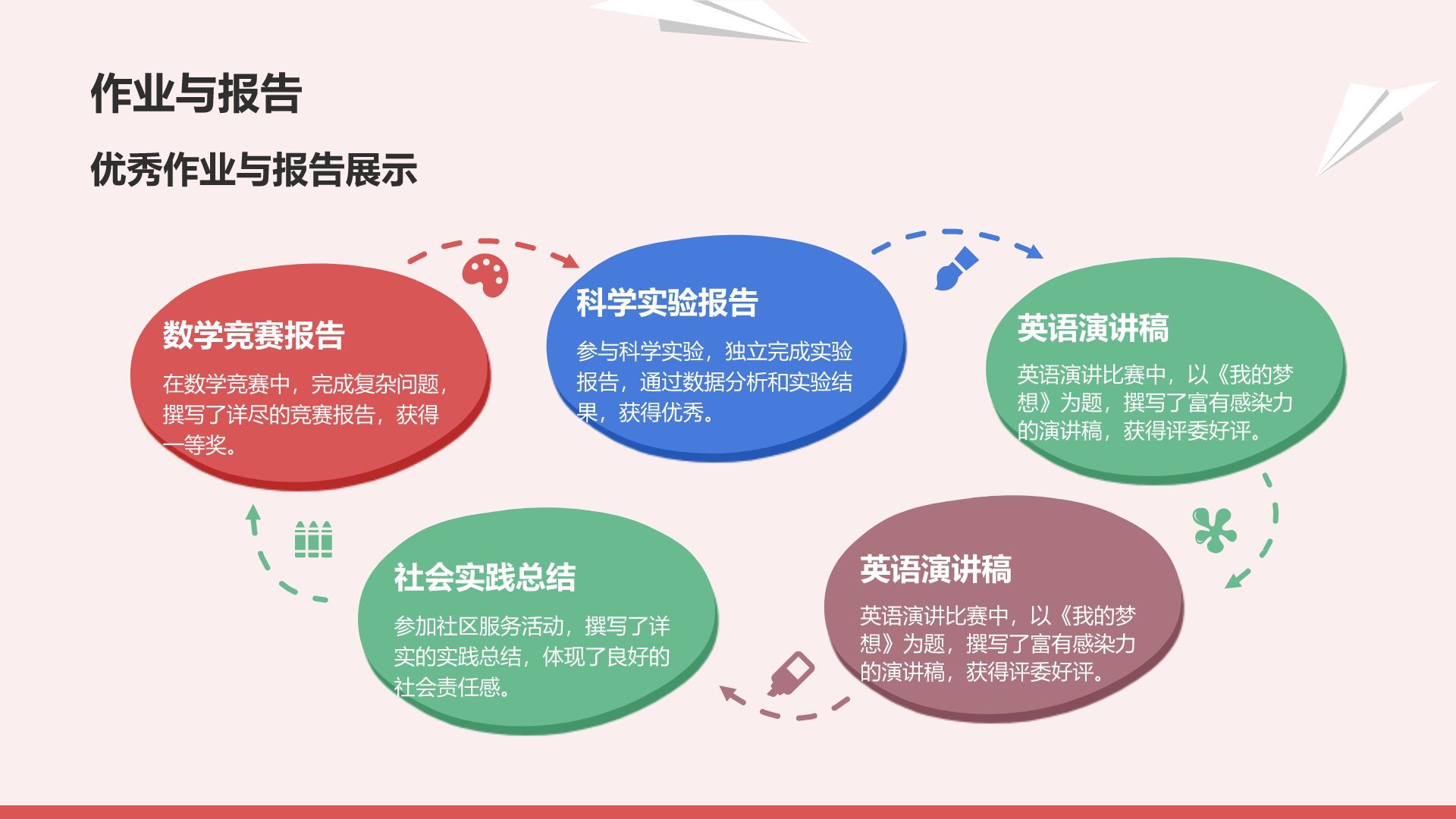 作业与报告

优秀作业与报告展示

数学竞赛报告

在数学竞赛中，完成复杂问题，撰写了详尽的竞赛报告，获得一等奖。

科学实验报告

参与科学实验，独立完成实验报告，通过数据分析和实验结果，获得优秀。

英语演讲稿

英语演讲比赛中，以《我的梦想》为题，撰写了富有感染力的演讲稿，获得评委好评。

英语演讲稿

英语演讲比赛中，以《我的梦想》为题，撰写了富有感染力的演讲稿，获得评委好评。

社会实践总结

参加社区服务活动，撰写了详实的实践总结，体现了良好的社会责任感。